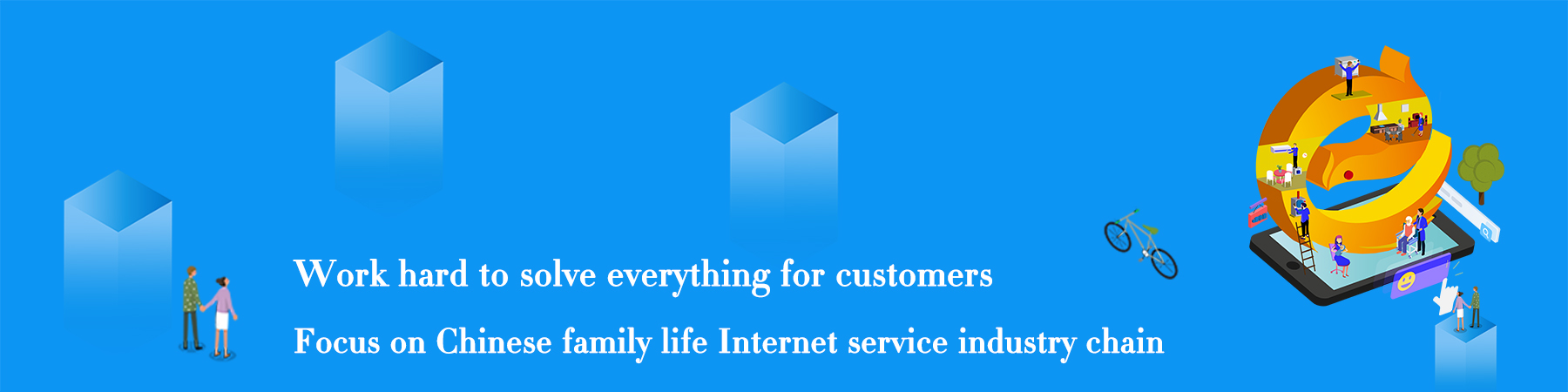 Work hard to solve everything for customers

Focus on Chinese family life Internet service industry chain